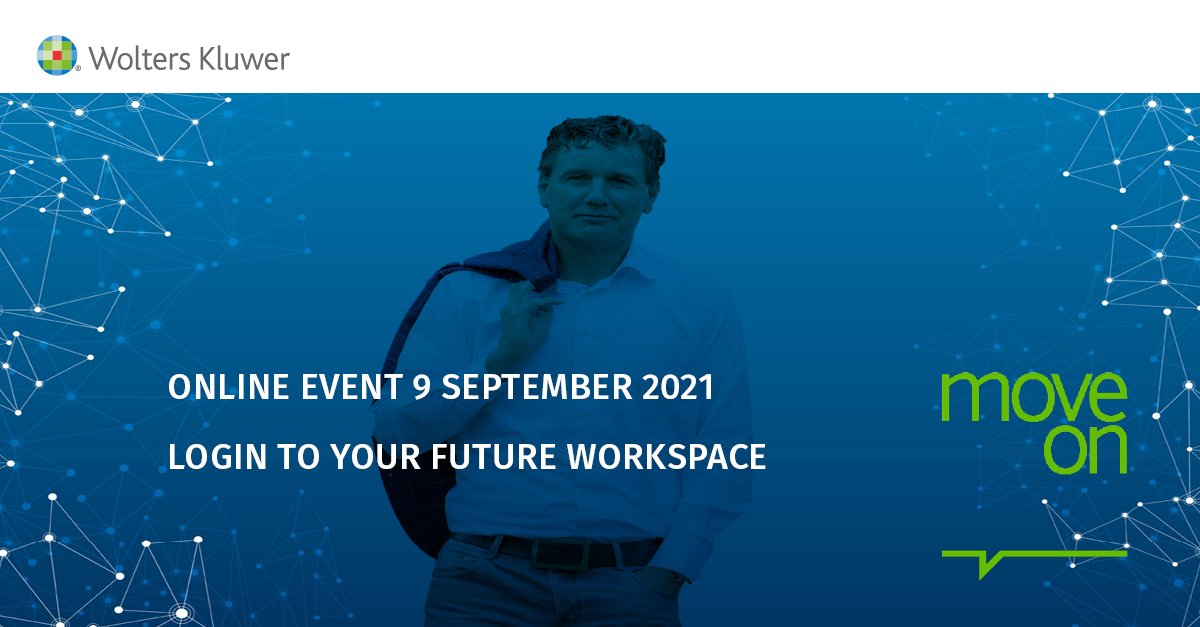 Wolters Kluwer

ONLINE EVENT 9 SEPTEMBER 2021

LOGIN TO YOUR FUTURE WORKSPACE

move on